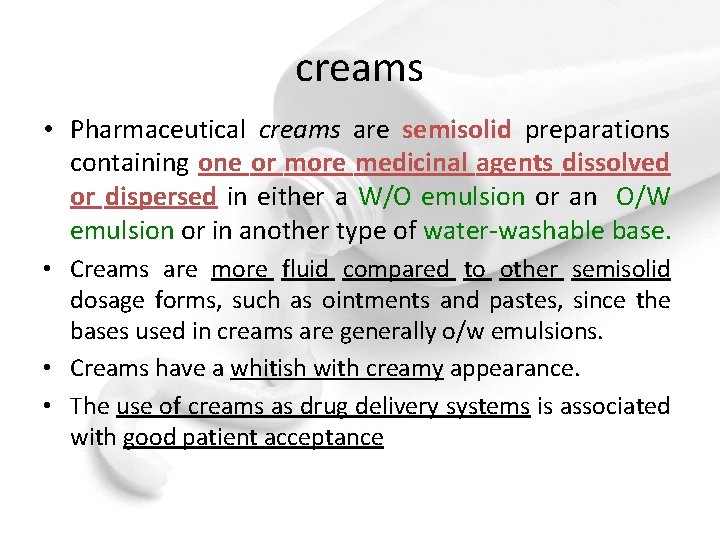 creams

• Pharmaceutical creams are semisolid preparations containing one or more medicinal agents dissolved or dispersed in either a W/O emulsion or an O/W emulsion or in another type of water-washable base.

• Creams are more fluid compared to other semisolid dosage forms, such as ointments and pastes, since the bases used in creams are generally o/w emulsions.

• Creams have a whitish with creamy appearance.

• The use of creams as drug delivery systems is associated with good patient acceptance